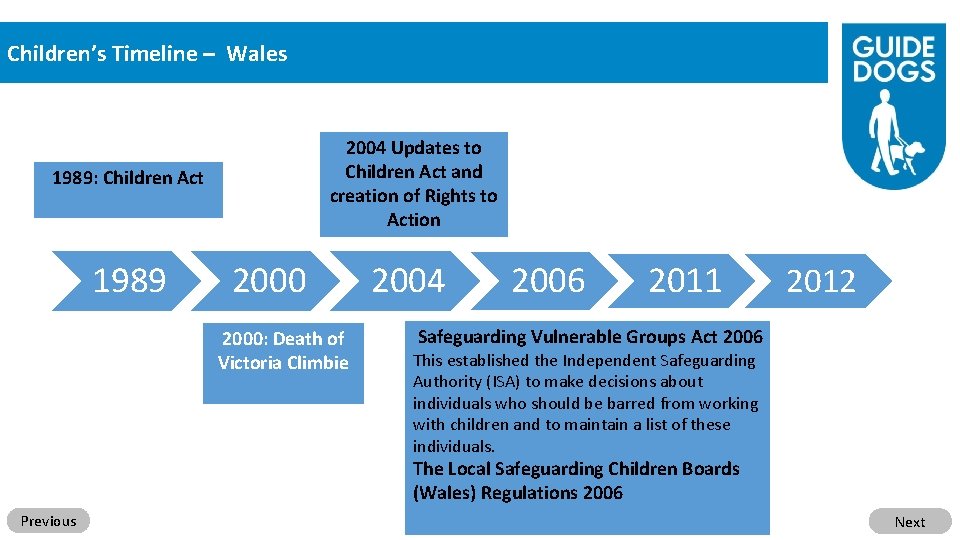 Children's Timeline – Wales

GUIDE DOGS

1989: Children Act

2004 Updates to Children Act and creation of Rights to Action

1989

2000

2004

2006

2011

2012

2000: Death of Victoria Climbie

Safeguarding Vulnerable Groups Act 2006
This established the Independent Safeguarding Authority (ISA) to make decisions about individuals who should be barred from working with children and to maintain a list of these individuals.
The Local Safeguarding Children Boards (Wales) Regulations 2006

Previous

Next